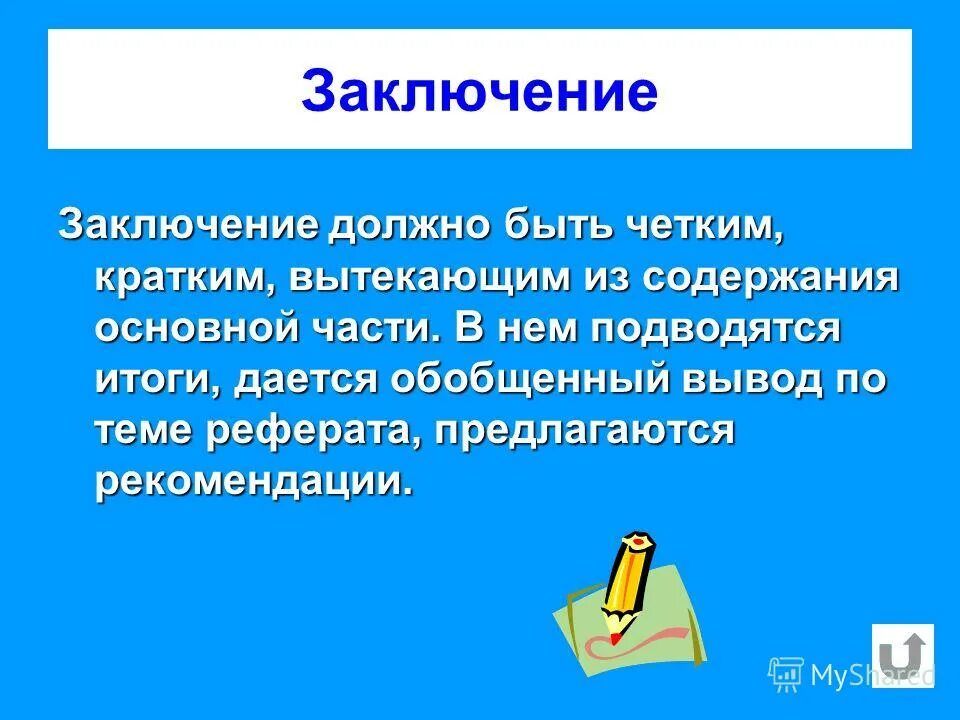 Заключение

Заключение должно быть четким, кратким, вытекающим из содержания основной части. В нем подводятся итоги, дается обобщенный вывод по теме реферата, предлагаются рекомендации.

MyShared